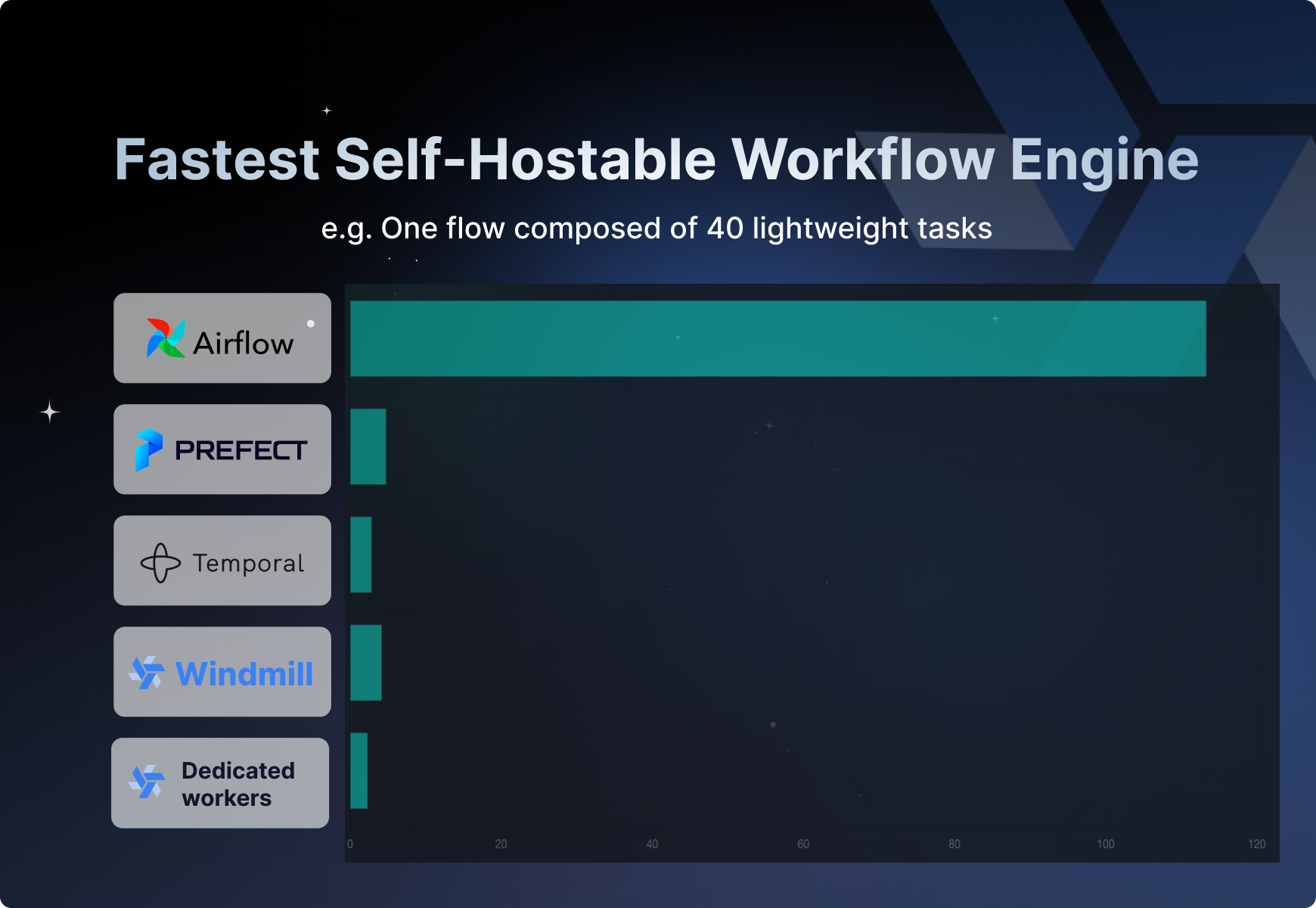 Fastest Self-Hostable Workflow Engine

e.g. One flow composed of 40 lightweight tasks

Airflow

PREFECT

Temporal

Windmill

Dedicated workers

0 20 40 60 80 100 120